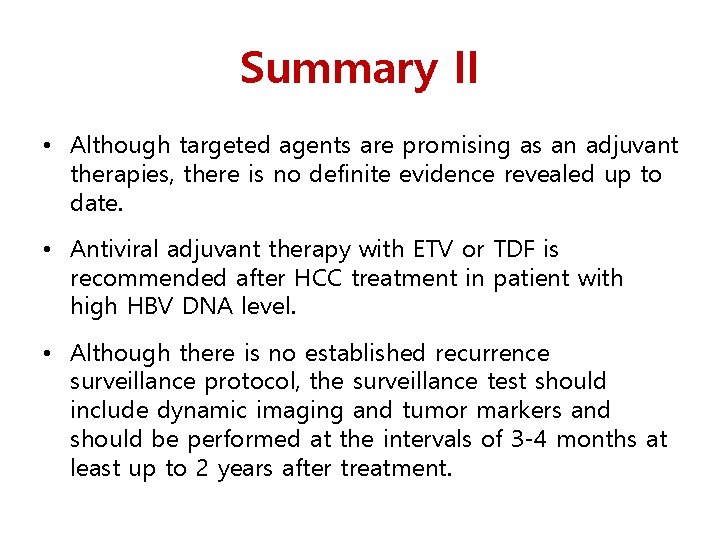 Summary II

• Although targeted agents are promising as an adjuvant therapies, there is no definite evidence revealed up to date.

• Antiviral adjuvant therapy with ETV or TDF is recommended after HCC treatment in patient with high HBV DNA level.

• Although there is no established recurrence surveillance protocol, the surveillance test should include dynamic imaging and tumor markers and should be performed at the intervals of 3-4 months at least up to 2 years after treatment.